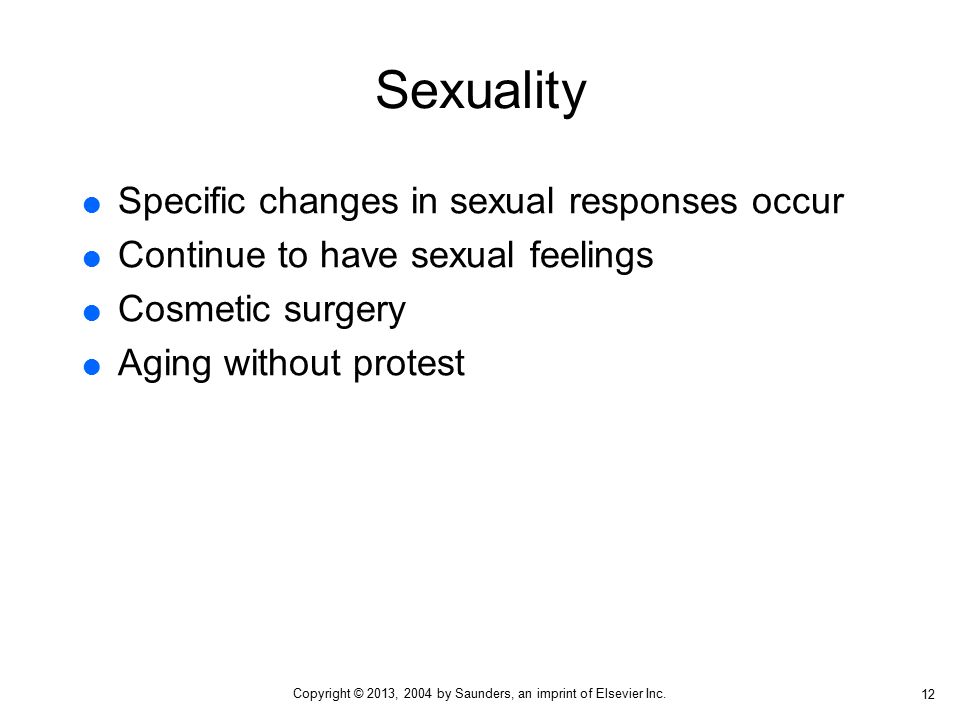 Sexuality

- Specific changes in sexual responses occur
- Continue to have sexual feelings
- Cosmetic surgery
- Aging without protest

Copyright © 2013, 2004 by Saunders, an imprint of Elsevier Inc.

12